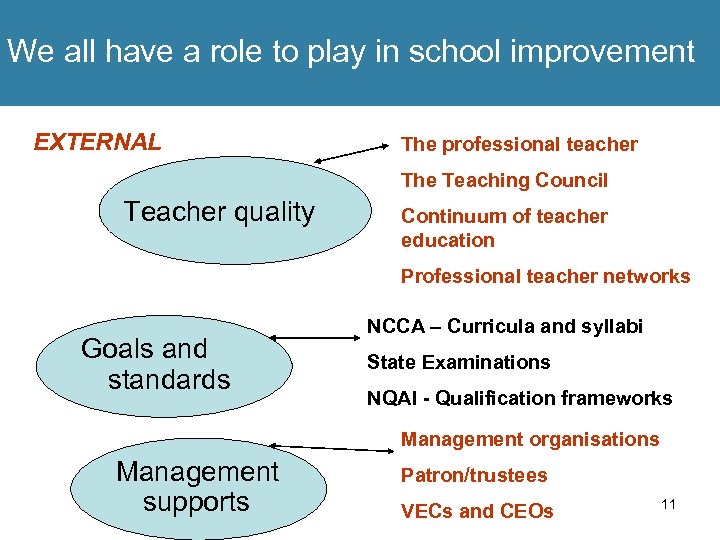 We all have a role to play in school improvement

EXTERNAL

Teacher quality

The professional teacher

The Teaching Council

Continuum of teacher education

Professional teacher networks

Goals and standards

NCCA – Curricula and syllabi

State Examinations

NQAI - Qualification frameworks

Management supports

Management organisations

Patron/trustees

VECs and CEOs

11